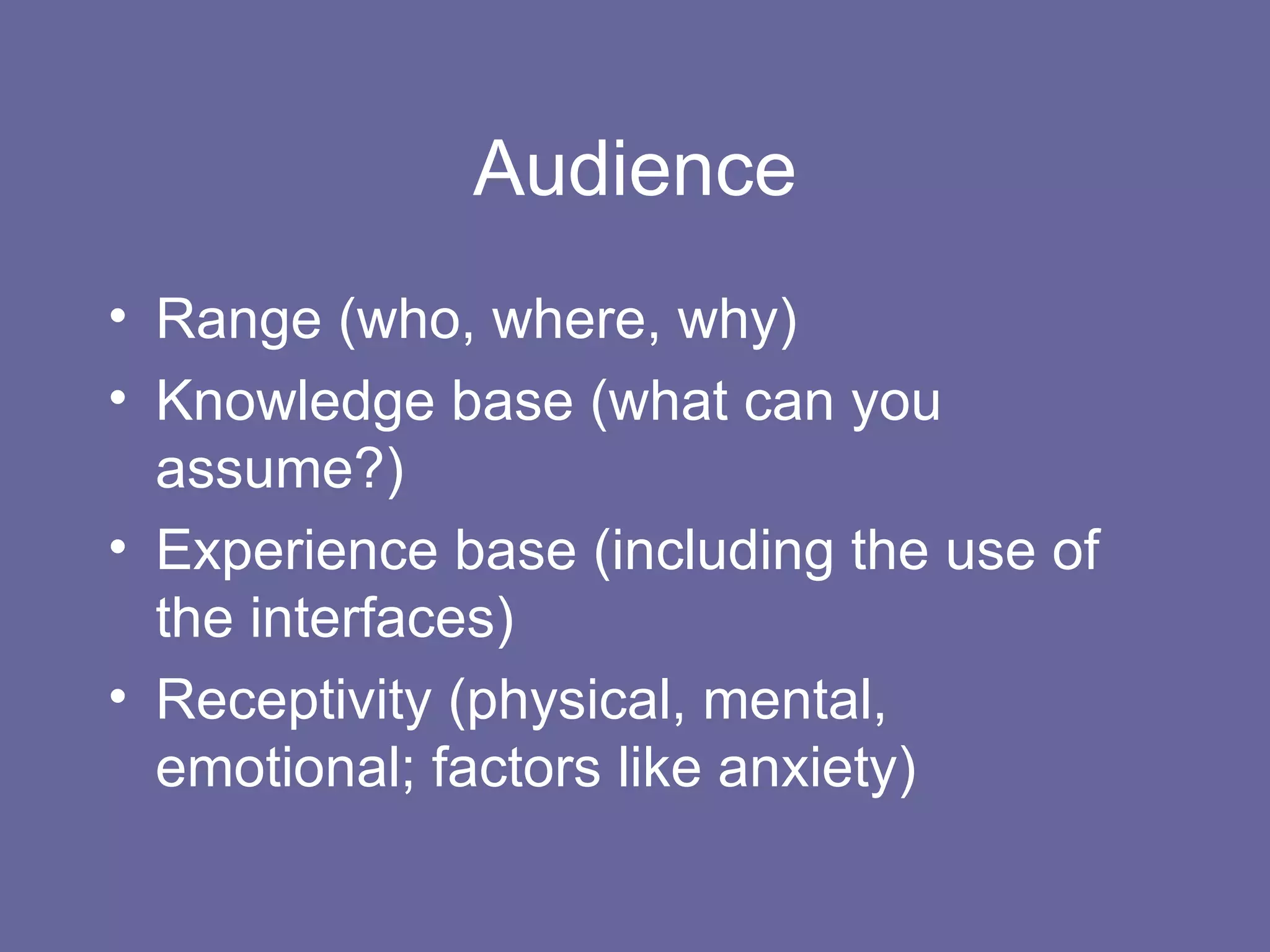 Audience

• Range (who, where, why)
• Knowledge base (what can you assume?)
• Experience base (including the use of the interfaces)
• Receptivity (physical, mental, emotional; factors like anxiety)